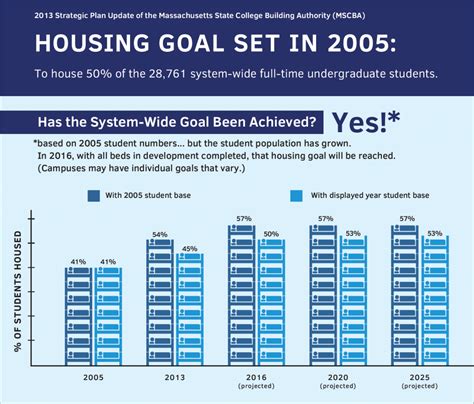 2013 Strategic Plan Update of the Massachusetts State College Building Authority (MSCBA)

HOUSING GOAL SET IN 2005:

To house 50% of the 28,761 system-wide full-time undergraduate students.

Has the System-Wide Goal Been Achieved? Yes!*

*based on 2005 student numbers... but the student population has grown. In 2016, with all beds in development completed, that housing goal will be reached. (Campuses may have individual goals that vary.)

With 2005 student base

With displayed year student base

% OF STUDENTS HOUSED

41% 41%

54% 45%

57% 50%

57% 53%

57% 53%

2005

2013

2016 (projected)

2020 (projected)

2025 (projected)